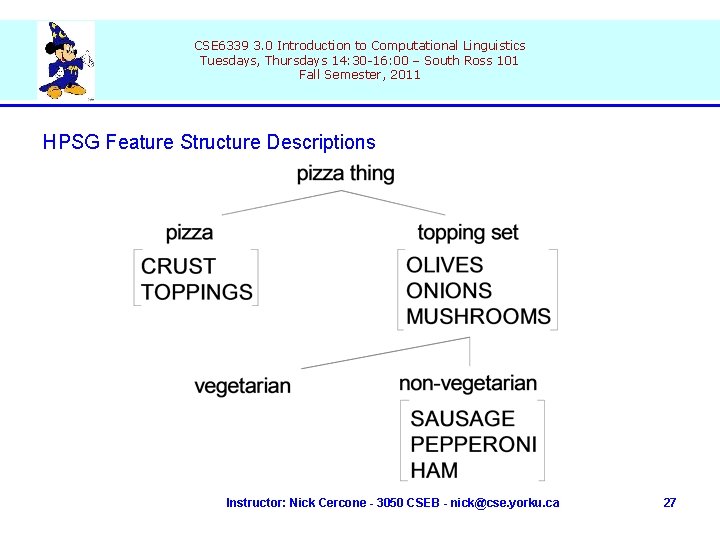 CSE6339 3.0 Introduction to Computational Linguistics
Tuesdays, Thursdays 14:30-16:00 – South Ross 101
Fall Semester, 2011

HPSG Feature Structure Descriptions

pizza thing

pizza

CRUST
TOPPINGS

topping set

OLIVES
ONIONS
MUSHROOMS

vegetarian

non-vegetarian

SAUSAGE
PEPPERONI
HAM

Instructor: Nick Cercone - 3050 CSEB - nick@cse.yorku.ca

27